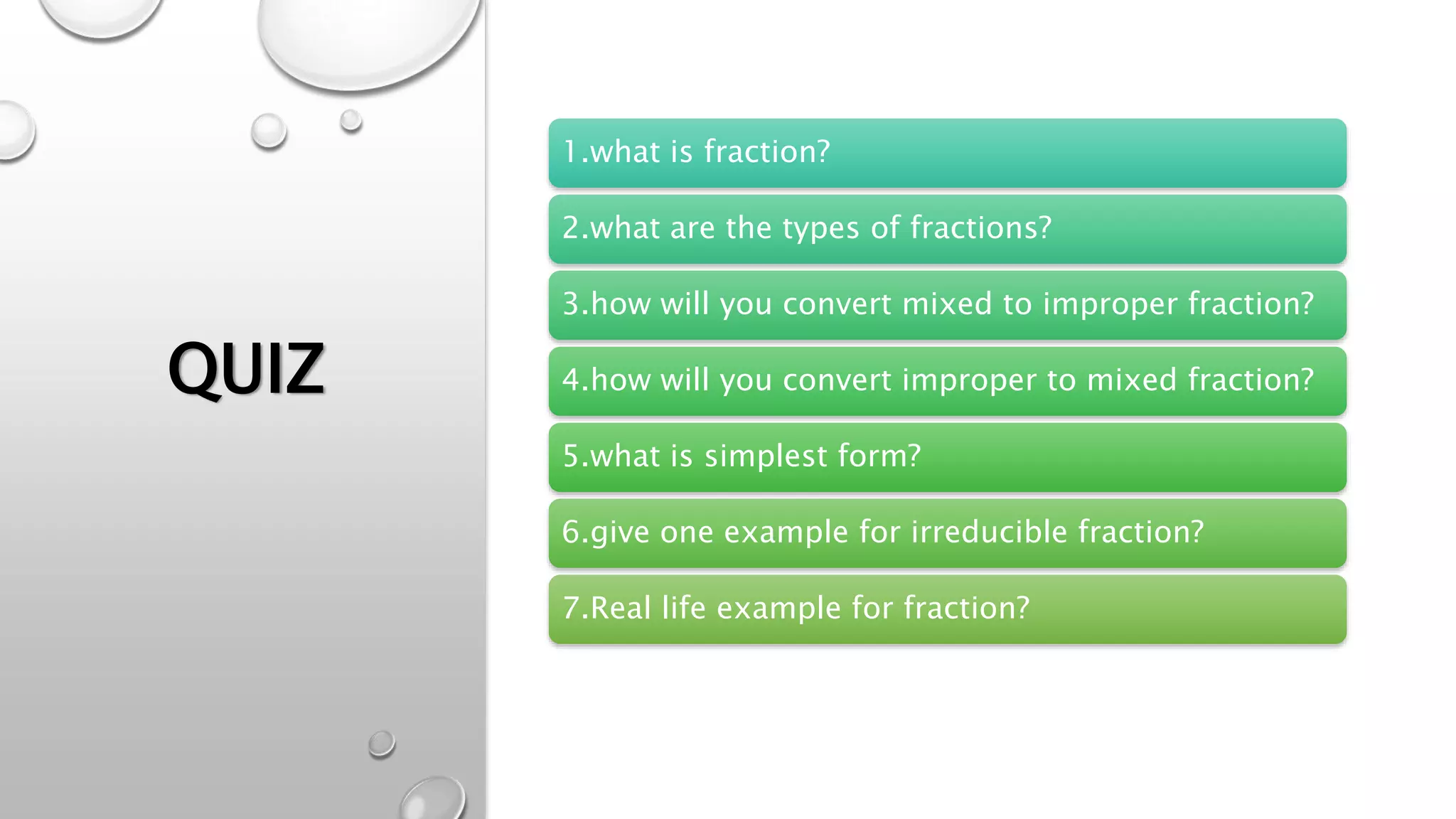 QUIZ

1.what is fraction?

2.what are the types of fractions?

3.how will you convert mixed to improper fraction?

4.how will you convert improper to mixed fraction?

5.what is simplest form?

6.give one example for irreducible fraction?

7.Real life example for fraction?